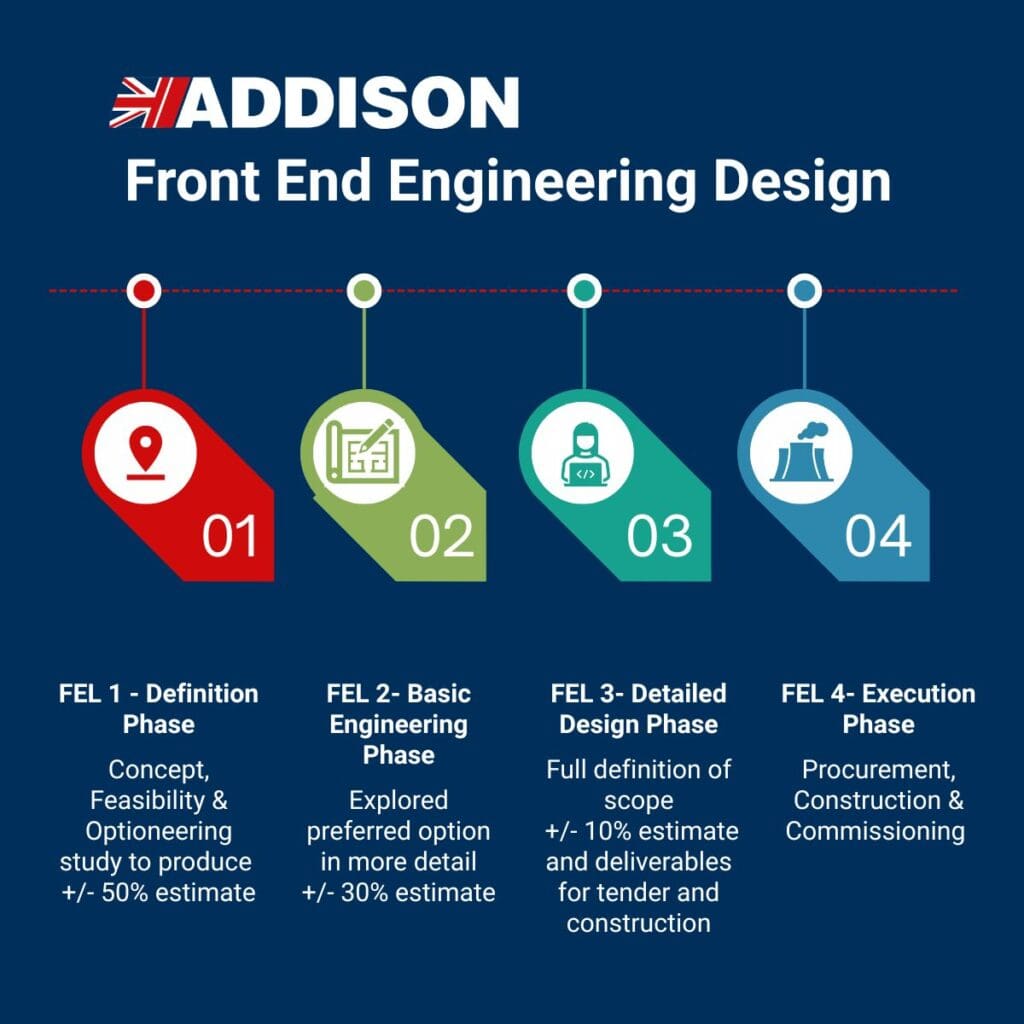 ADDISON
Front End Engineering Design

01

02

03

04

FEL 1 - Definition Phase

Concept, Feasibility & Optioneering study to produce +/- 50% estimate

FEL 2- Basic Engineering Phase

Explored preferred option in more detail +/- 30% estimate

FEL 3- Detailed Design Phase

Full definition of scope +/- 10% estimate and deliverables for tender and construction

FEL 4- Execution Phase

Procurement, Construction & Commissioning